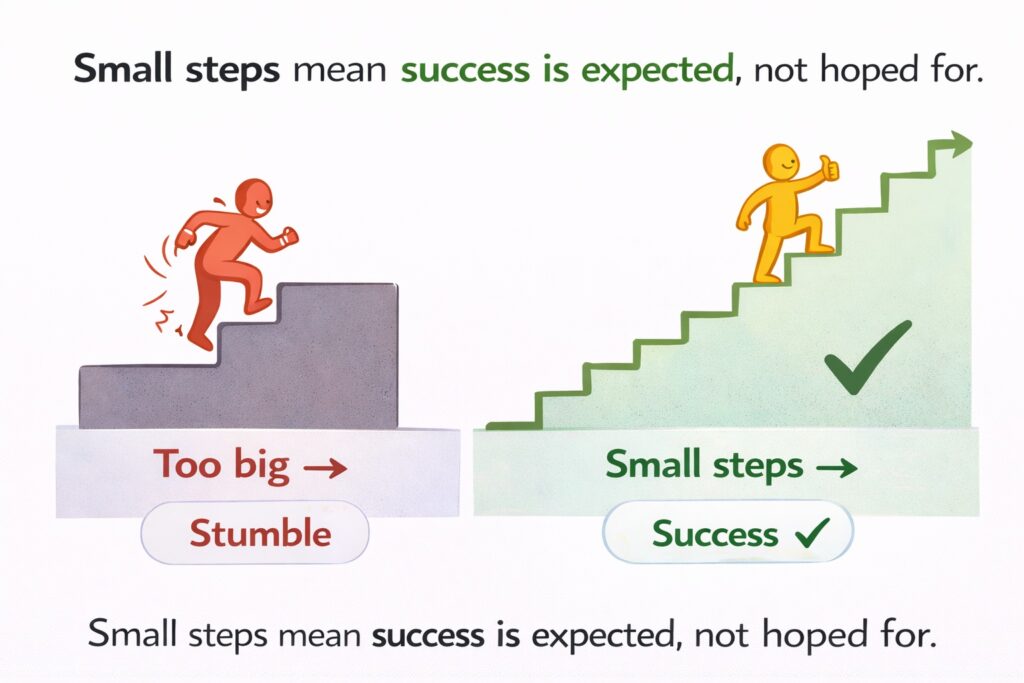 Small steps mean success is expected, not hoped for.

Too big →

Stumble

Small steps →

Success ✓

Small steps mean success is expected, not hoped for.